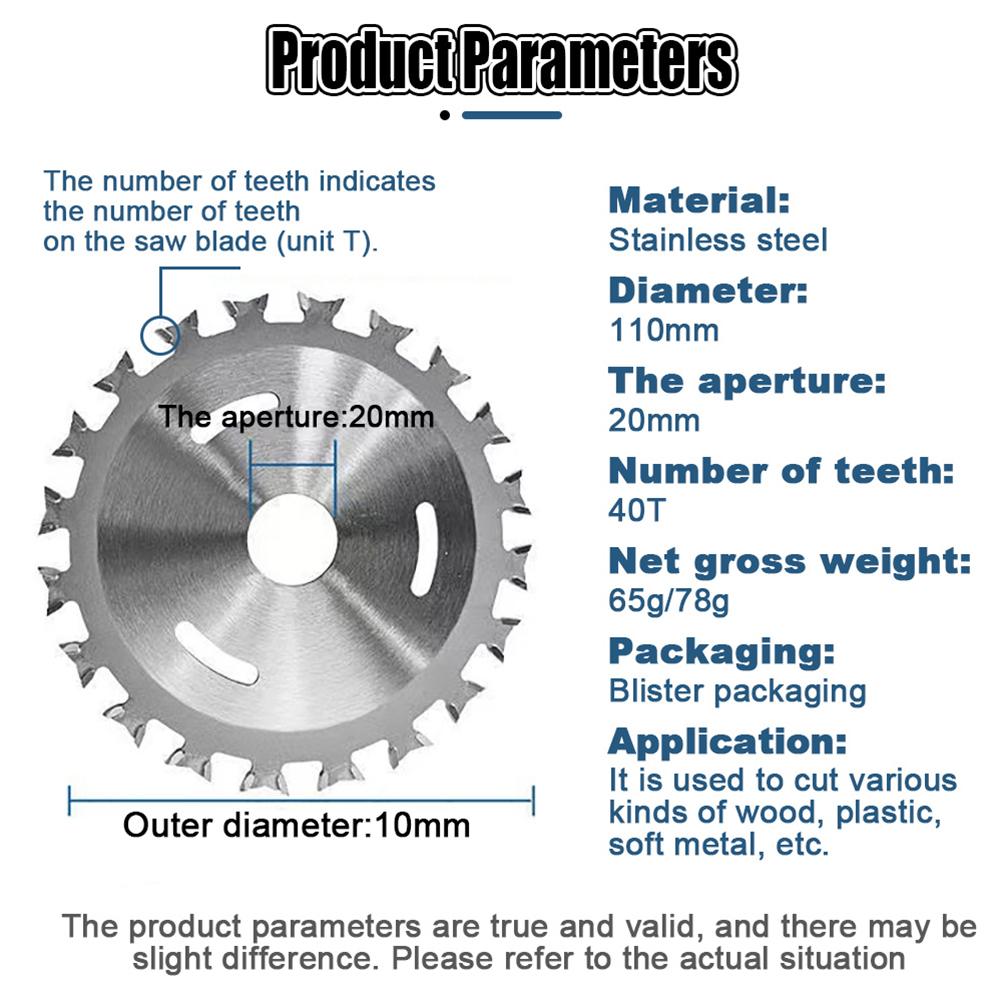 Product Parameters

The number of teeth indicates the number of teeth on the saw blade (unit T).

The aperture:20mm

Outer diameter:10mm

Material:
Stainless steel

Diameter:
110mm

The aperture:
20mm

Number of teeth:
40T

Net gross weight:
65g/78g

Packaging:
Blister packaging

Application:
It is used to cut various kinds of wood, plastic, soft metal, etc.

The product parameters are true and valid, and there may be slight difference. Please refer to the actual situation